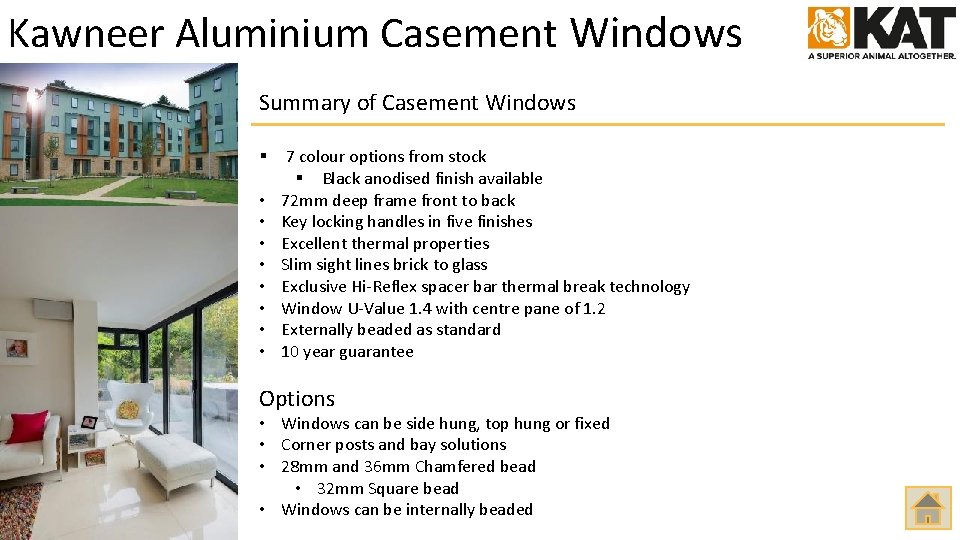 Kawneer Aluminium Casement Windows

KAT
A SUPERIOR ANIMAL ALTOGETHER.

Summary of Casement Windows

▪ 7 colour options from stock
    ▪ Black anodised finish available
• 72mm deep frame front to back
• Key locking handles in five finishes
• Excellent thermal properties
• Slim sight lines brick to glass
• Exclusive Hi-Reflex spacer bar thermal break technology
• Window U-Value 1.4 with centre pane of 1.2
• Externally beaded as standard
• 10 year guarantee

Options
• Windows can be side hung, top hung or fixed
• Corner posts and bay solutions
• 28mm and 36mm Chamfered bead
    • 32mm Square bead
• Windows can be internally beaded